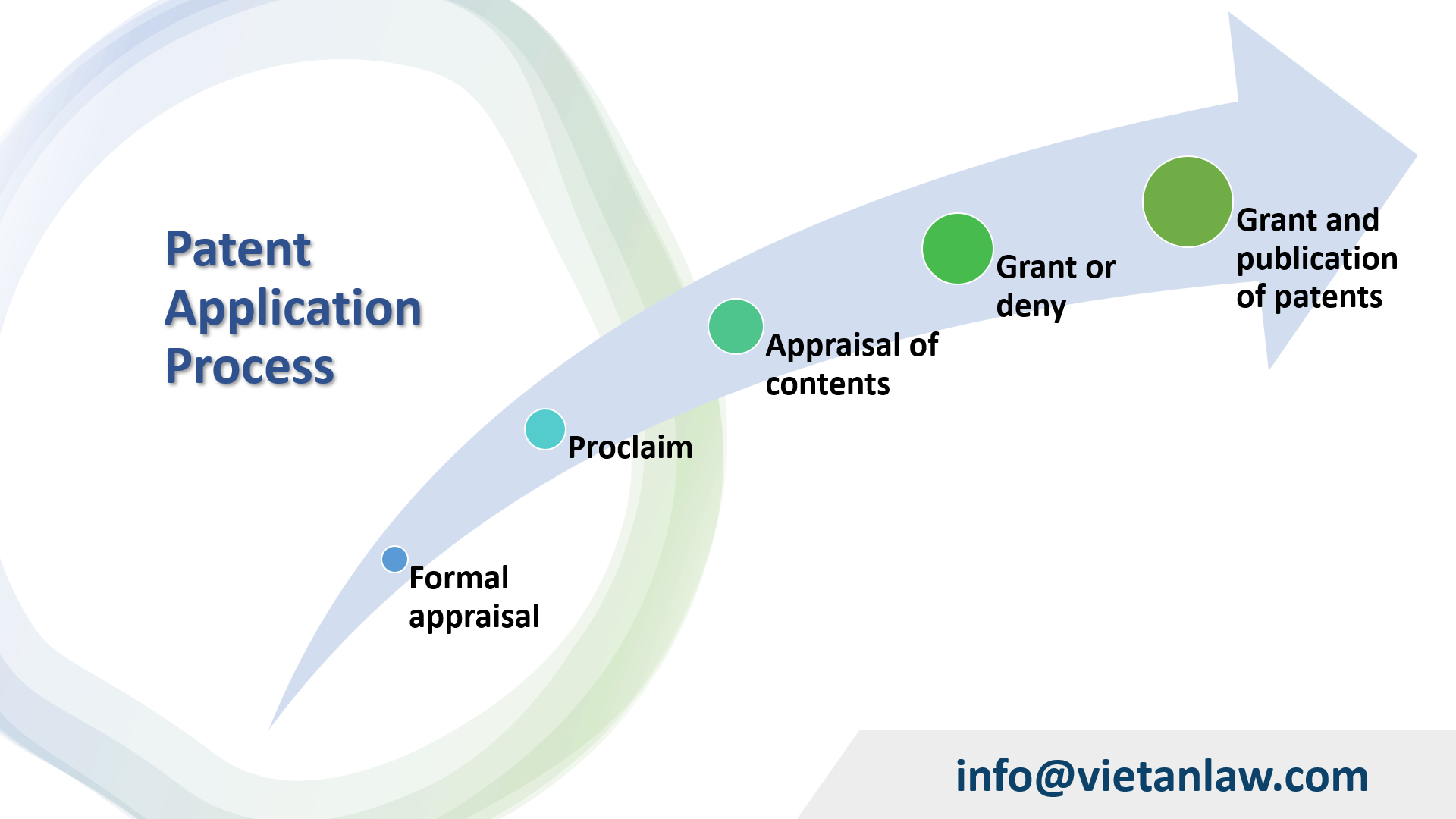 Patent Application Process

Formal appraisal

Proclaim

Appraisal of contents

Grant or deny

Grant and publication of patents

info@vietanlaw.com